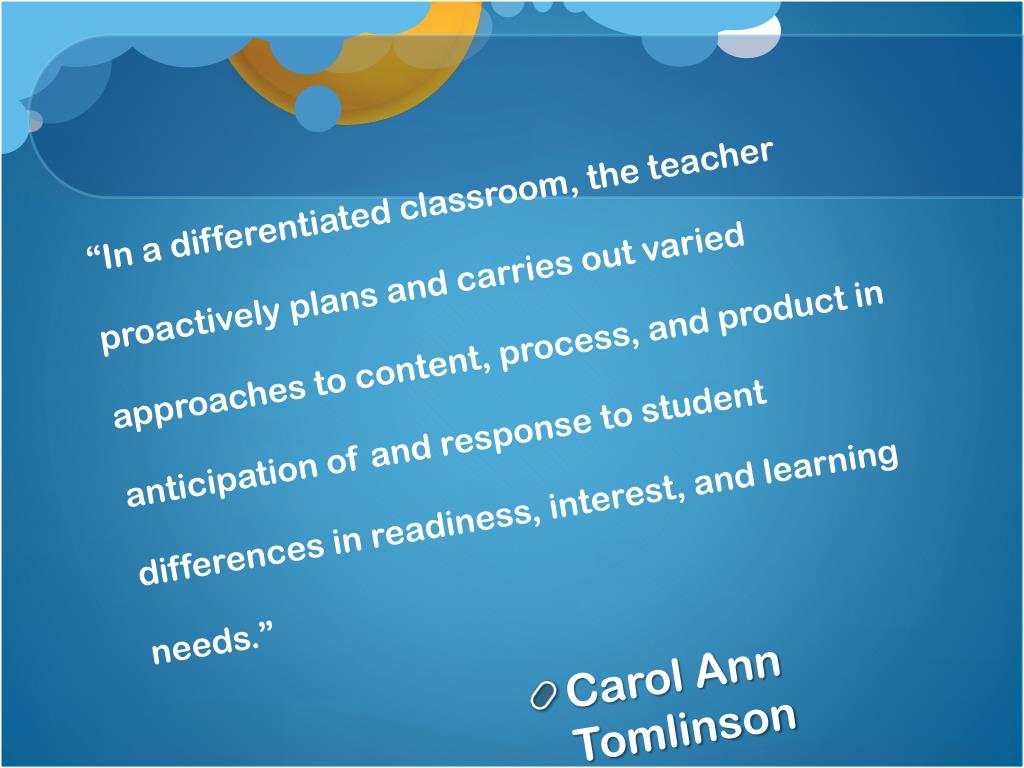 “In a differentiated classroom, the teacher proactively plans and carries out varied approaches to content, process, and product in anticipation of and response to student differences in readiness, interest, and learning needs.”

Carol Ann Tomlinson